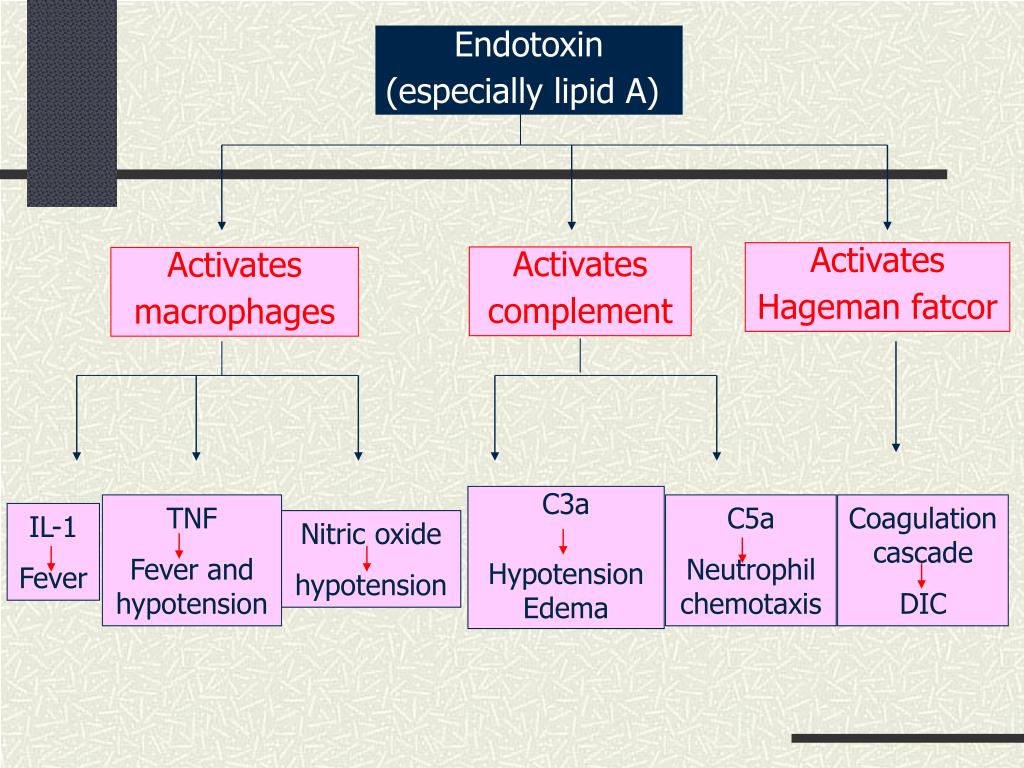 Endotoxin
(especially lipid A)

Activates
macrophages

Activates
complement

Activates
Hageman fatcor

IL-1
Fever

TNF
Fever and
hypotension

Nitric oxide
hypotension

C3a
Hypotension
Edema

C5a
Neutrophil
chemotaxis

Coagulation
cascade
DIC